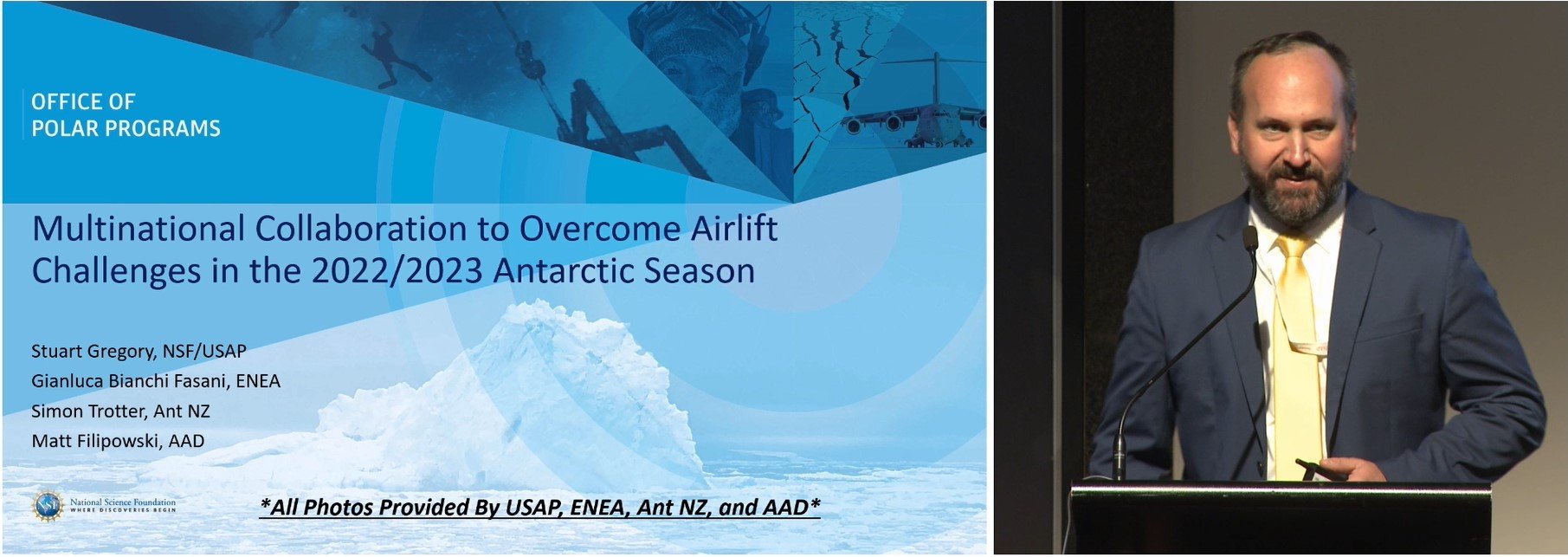 OFFICE OF
POLAR PROGRAMS

Multinational Collaboration to Overcome Airlift Challenges in the 2022/2023 Antarctic Season

Stuart Gregory, NSF/USAP
Gianluca Bianchi Fasani, ENEA
Simon Trotter, Ant NZ
Matt Filipowski, AAD

NSF National Science Foundation
WHERE DISCOVERIES BEGIN

*All Photos Provided By USAP, ENEA, Ant NZ, and AAD*